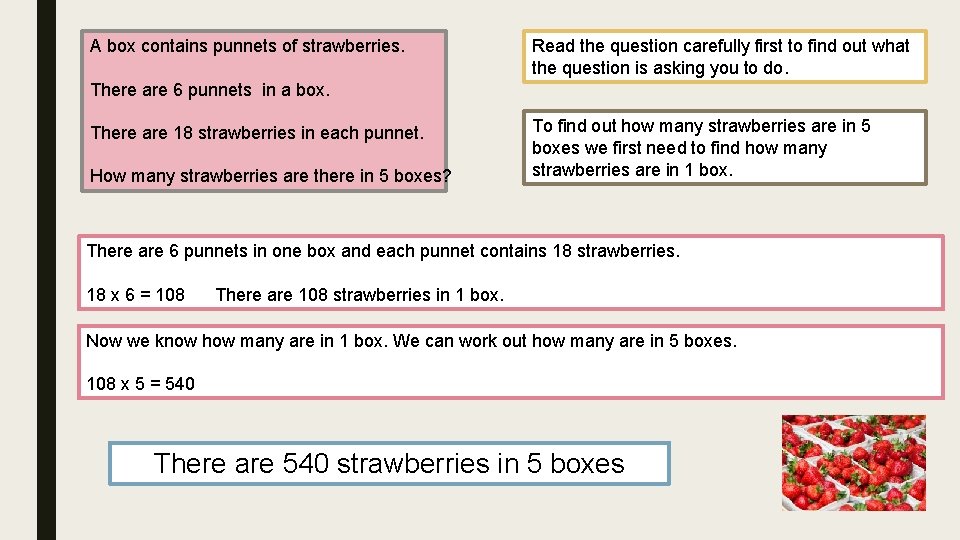 A box contains punnets of strawberries.

There are 6 punnets in a box.

There are 18 strawberries in each punnet.

How many strawberries are there in 5 boxes?

Read the question carefully first to find out what the question is asking you to do.

To find out how many strawberries are in 5 boxes we first need to find how many strawberries are in 1 box.

There are 6 punnets in one box and each punnet contains 18 strawberries.

18 x 6 = 108 There are 108 strawberries in 1 box.

Now we know how many are in 1 box. We can work out how many are in 5 boxes.

108 x 5 = 540

There are 540 strawberries in 5 boxes